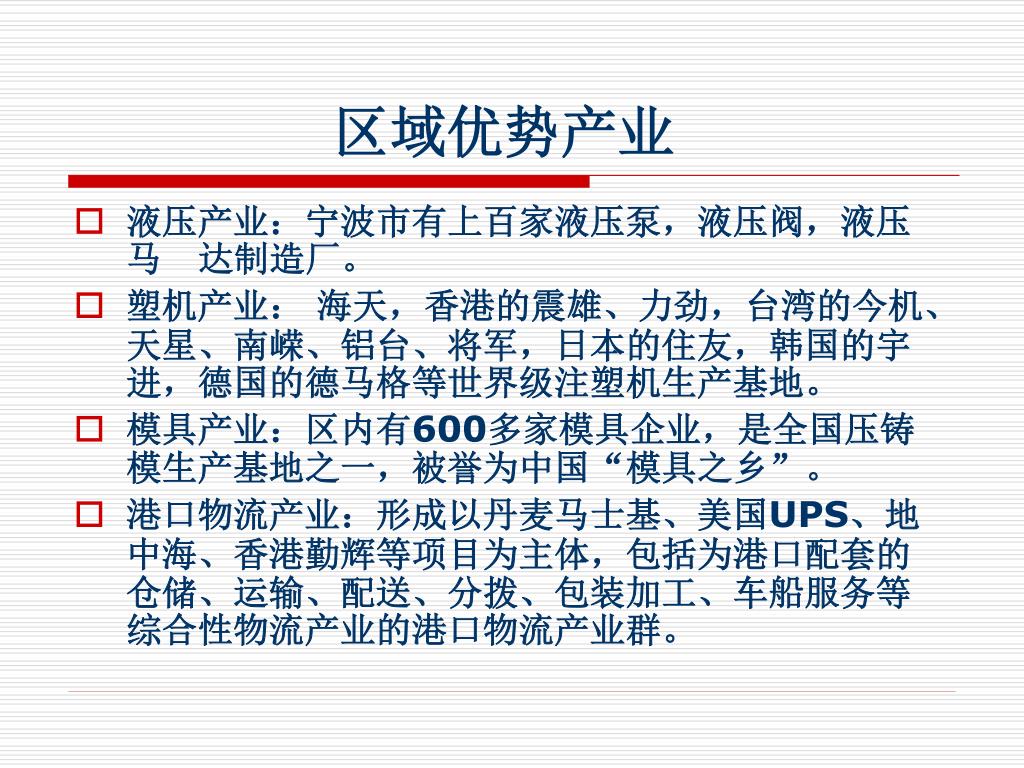 区域优势产业

液压产业：宁波市有上百家液压泵，液压阀，液压马　达制造厂。

塑机产业：　海天，香港的震雄、力劲，台湾的今机、天星、南嵘、铝台、将军，日本的住友，韩国的宇进，德国的德马格等世界级注塑机生产基地。

模具产业：区内有600多家模具企业，是全国压铸模生产基地之一，被誉为中国“模具之乡”。

港口物流产业：形成以丹麦马士基、美国UPS、地中海、香港勤辉等项目为主体，包括为港口配套的仓储、运输、配送、分拨、包装加工、车船服务等综合性物流产业的港口物流产业群。